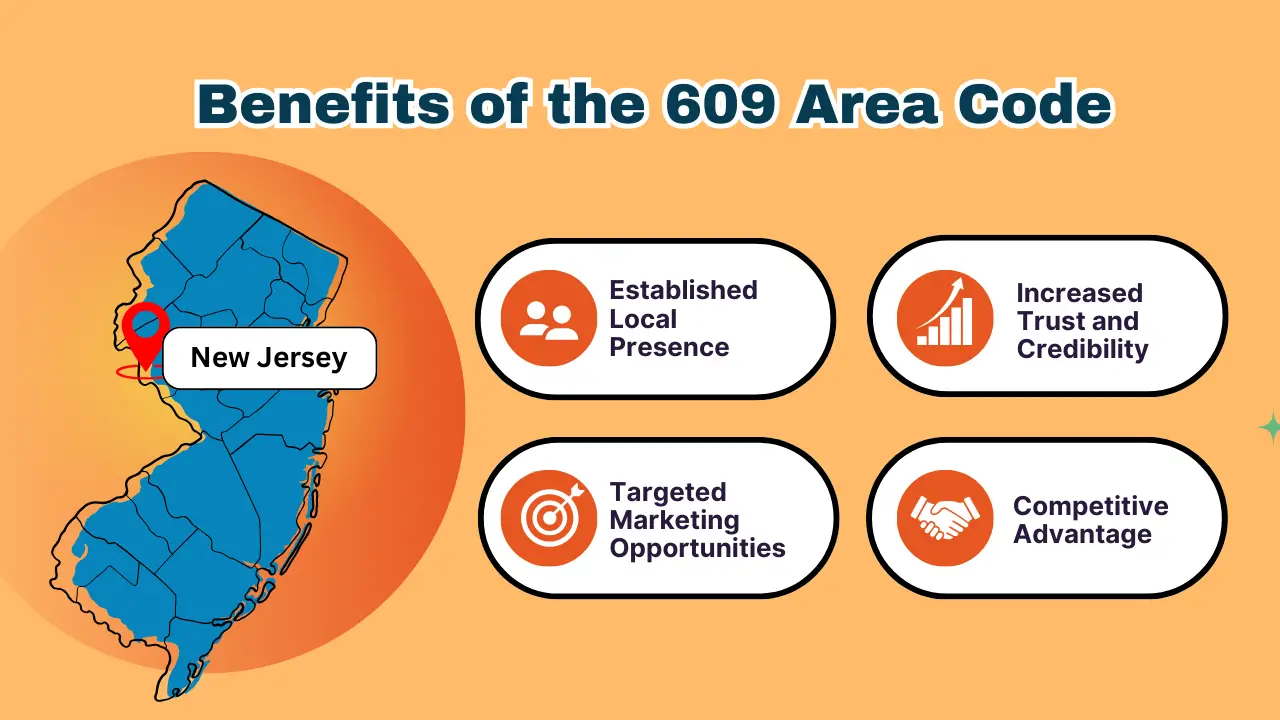 Benefits of the 609 Area Code

New Jersey

Established Local Presence

Increased Trust and Credibility

Targeted Marketing Opportunities

Competitive Advantage